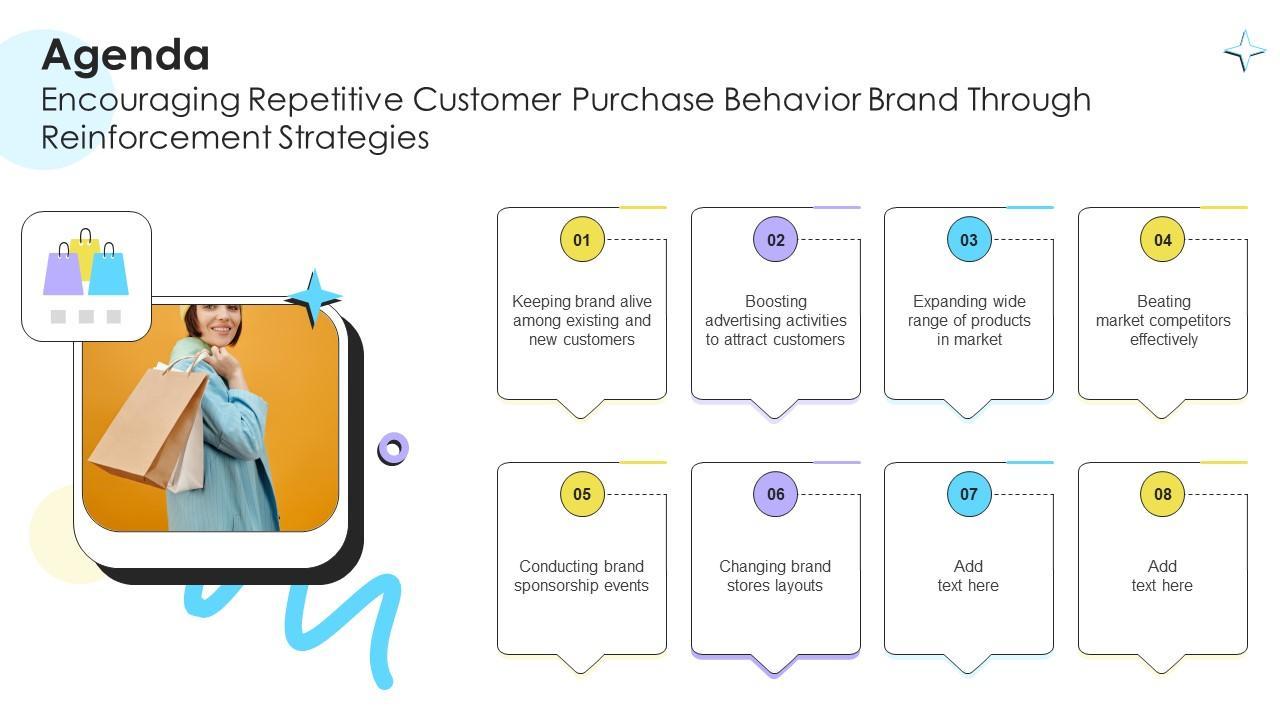 Agenda
Encouraging Repetitive Customer Purchase Behavior Brand Through Reinforcement Strategies

01
Keeping brand alive among existing and new customers

02
Boosting advertising activities to attract customers

03
Expanding wide range of products in market

04
Beating market competitors effectively

05
Conducting brand sponsorship events

06
Changing brand stores layouts

07
Add text here

08
Add text here